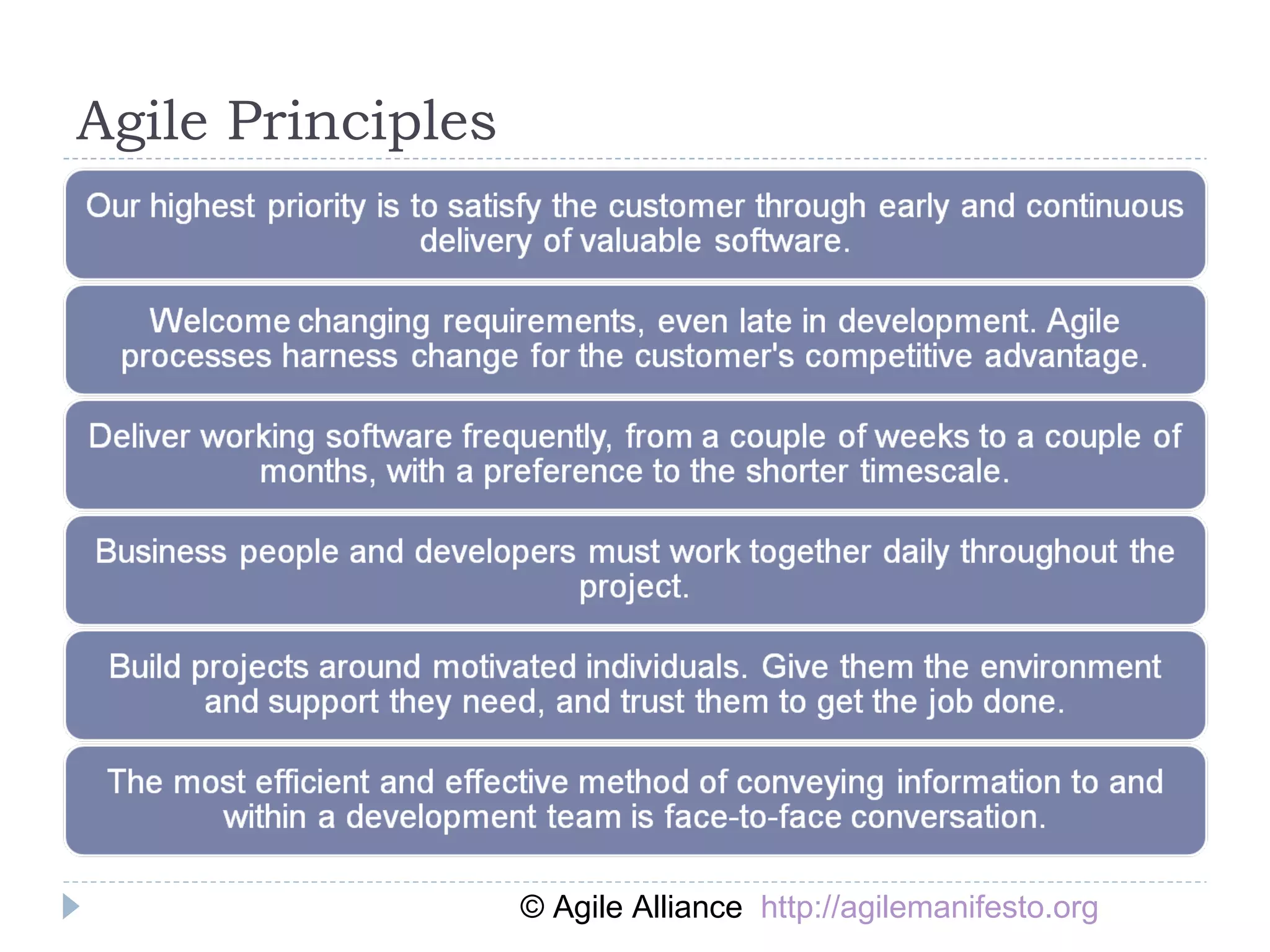 Agile Principles

Our highest priority is to satisfy the customer through early and continuous delivery of valuable software.

Welcome changing requirements, even late in development. Agile processes harness change for the customer's competitive advantage.

Deliver working software frequently, from a couple of weeks to a couple of months, with a preference to the shorter timescale.

Business people and developers must work together daily throughout the project.

Build projects around motivated individuals. Give them the environment and support they need, and trust them to get the job done.

The most efficient and effective method of conveying information to and within a development team is face-to-face conversation.

© Agile Alliance http://agilemanifesto.org